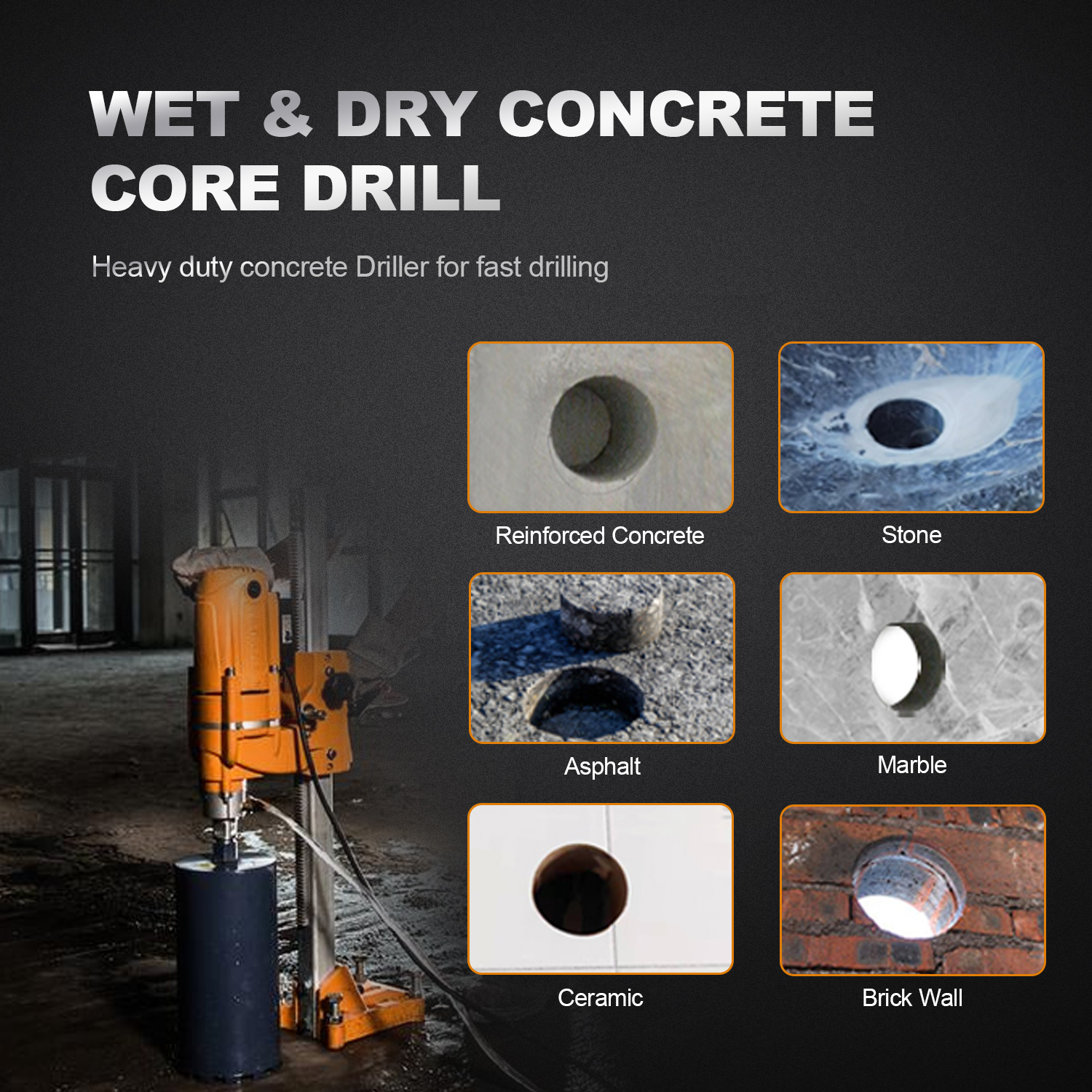 WET & DRY CONCRETE CORE DRILL

Heavy duty concrete Driller for fast drilling

Reinforced Concrete

Stone

Asphalt

Marble

Ceramic

Brick Wall